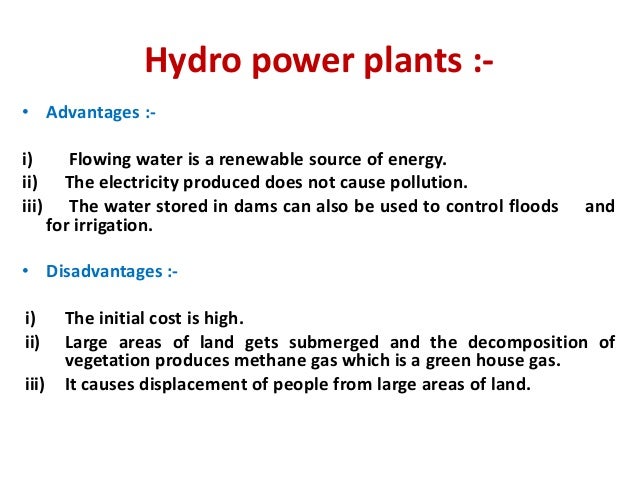 Hydro power plants :-

• Advantages :-

i) Flowing water is a renewable source of energy.
ii) The electricity produced does not cause pollution.
iii) The water stored in dams can also be used to control floods and for irrigation.

• Disadvantages :-

i) The initial cost is high.
ii) Large areas of land gets submerged and the decomposition of vegetation produces methane gas which is a green house gas.
iii) It causes displacement of people from large areas of land.